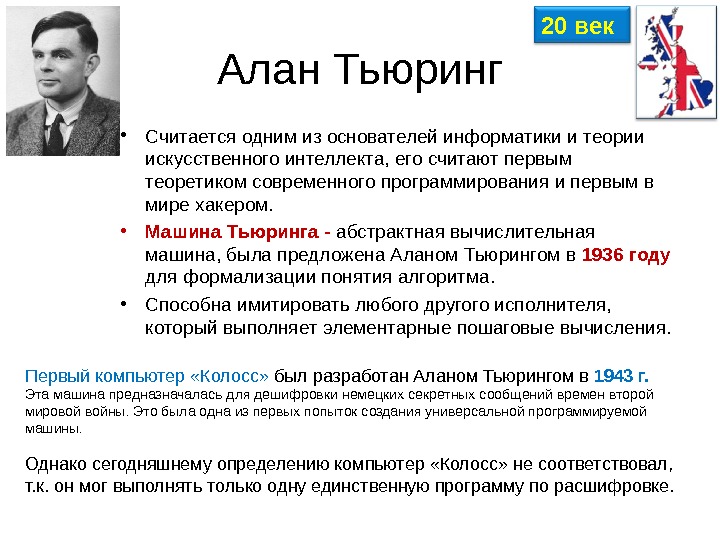 20 век

Алан Тьюринг

• Считается одним из основателей информатики и теории искусственного интеллекта, его считают первым теоретиком современного программирования и первым в мире хакером.

• Машина Тьюринга - абстрактная вычислительная машина, была предложена Аланом Тьюрингом в 1936 году для формализации понятия алгоритма.

• Способна имитировать любого другого исполнителя, который выполняет элементарные пошаговые вычисления.

Первый компьютер «Колосс» был разработан Аланом Тьюрингом в 1943 г.
Эта машина предназначалась для дешифровки немецких секретных сообщений времен второй мировой войны. Это была одна из первых попыток создания универсальной программируемой машины.

Однако сегодняшнему определению компьютер «Колосс» не соответствовал, т.к. он мог выполнять только одну единственную программу по расшифровке.